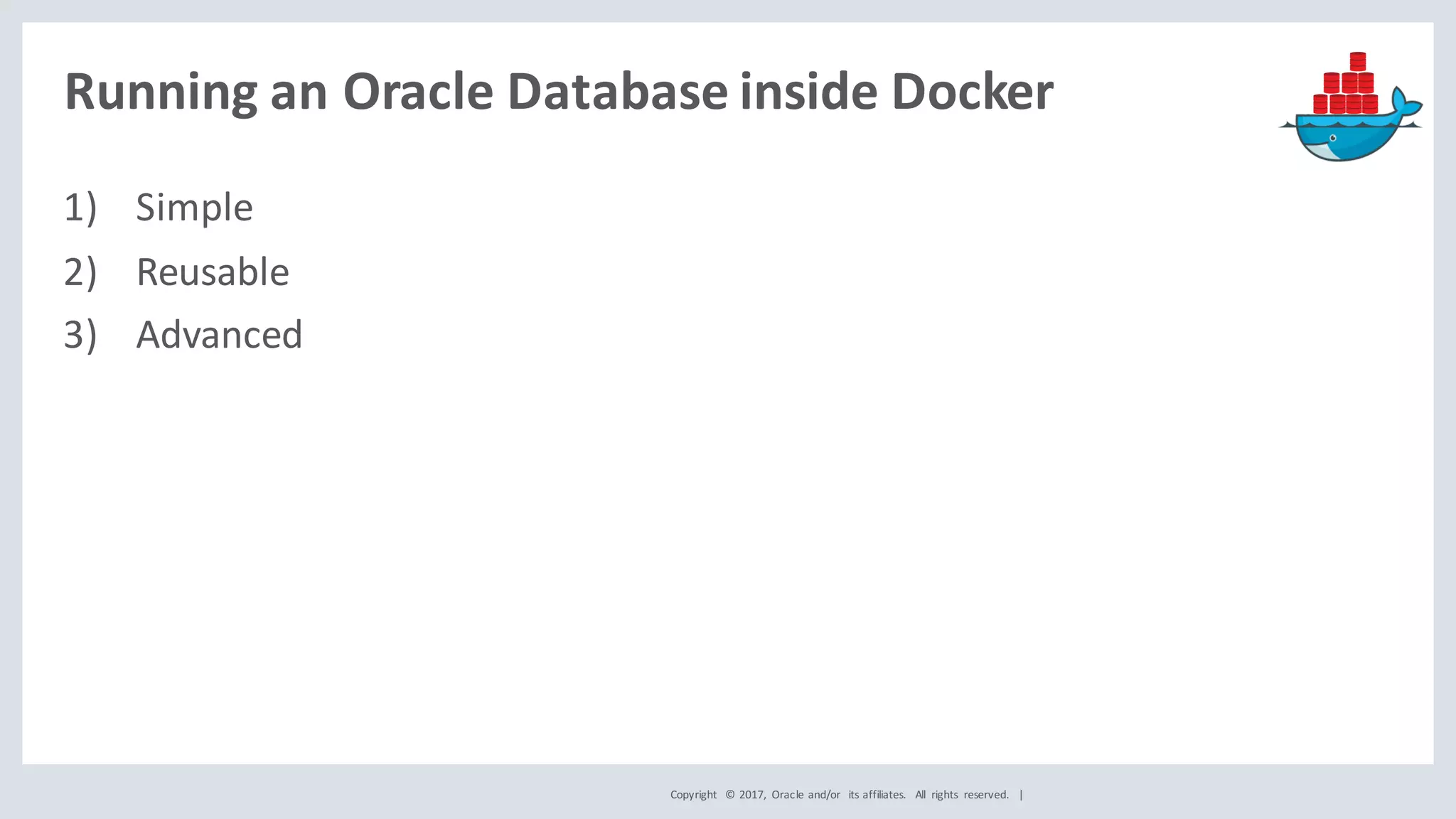 Running an Oracle Database inside Docker

1) Simple
2) Reusable
3) Advanced

Copyright © 2017, Oracle and/or its affiliates. All rights reserved. |